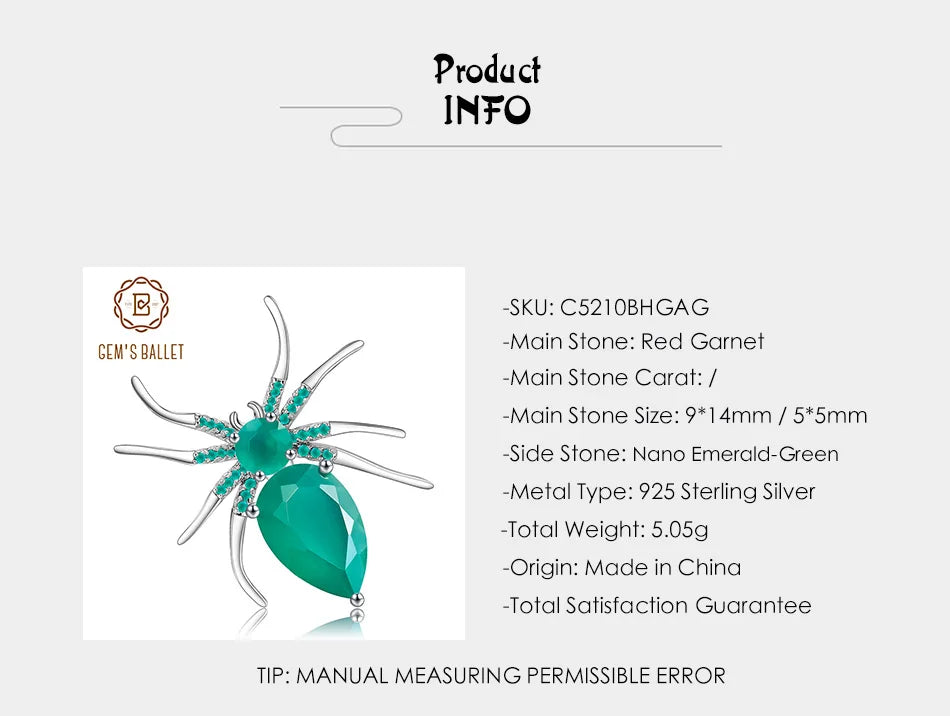 Product
INFO

GEM'S BALLET

-SKU: C5210BHGAG
-Main Stone: Red Garnet
-Main Stone Carat: /
-Main Stone Size: 9*14mm / 5*5mm
-Side Stone: Nano Emerald-Green
-Metal Type: 925 Sterling Silver
-Total Weight: 5.05g
-Origin: Made in China
-Total Satisfaction Guarantee

TIP: MANUAL MEASURING PERMISSIBLE ERROR